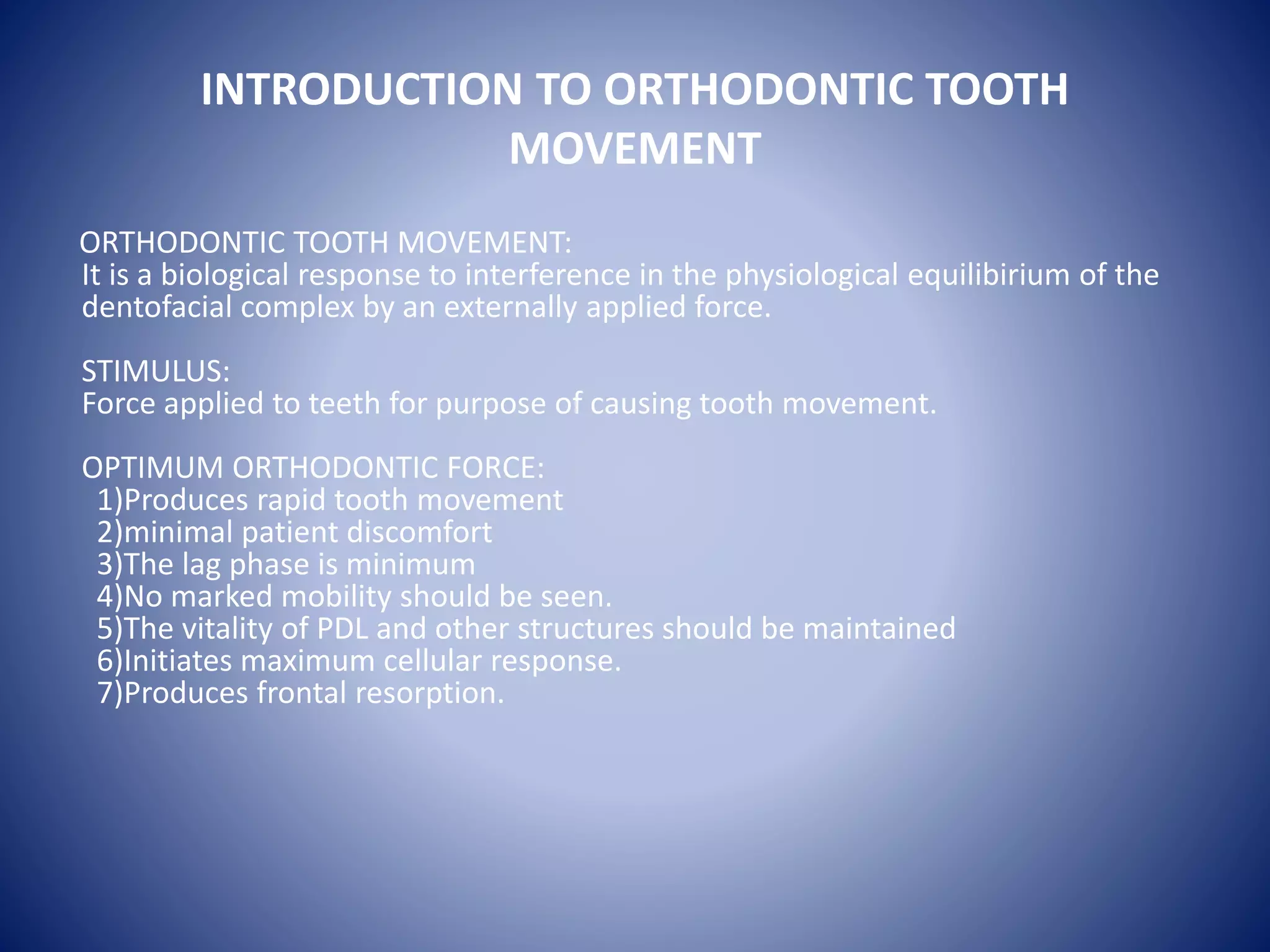 INTRODUCTION TO ORTHODONTIC TOOTH MOVEMENT

ORTHODONTIC TOOTH MOVEMENT:
It is a biological response to interference in the physiological equilibirium of the dentofacial complex by an externally applied force.

STIMULUS:
Force applied to teeth for purpose of causing tooth movement.

OPTIMUM ORTHODONTIC FORCE:
1)Produces rapid tooth movement
2)minimal patient discomfort
3)The lag phase is minimum
4)No marked mobility should be seen.
5)The vitality of PDL and other structures should be maintained
6)Initiates maximum cellular response.
7)Produces frontal resorption.